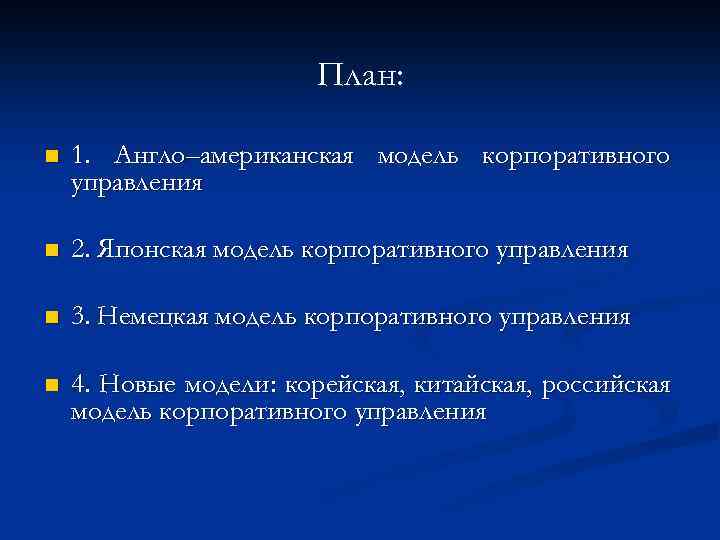 План:

1. Англо–американская модель корпоративного управления

2. Японская модель корпоративного управления

3. Немецкая модель корпоративного управления

4. Новые модели: корейская, китайская, российская модель корпоративного управления